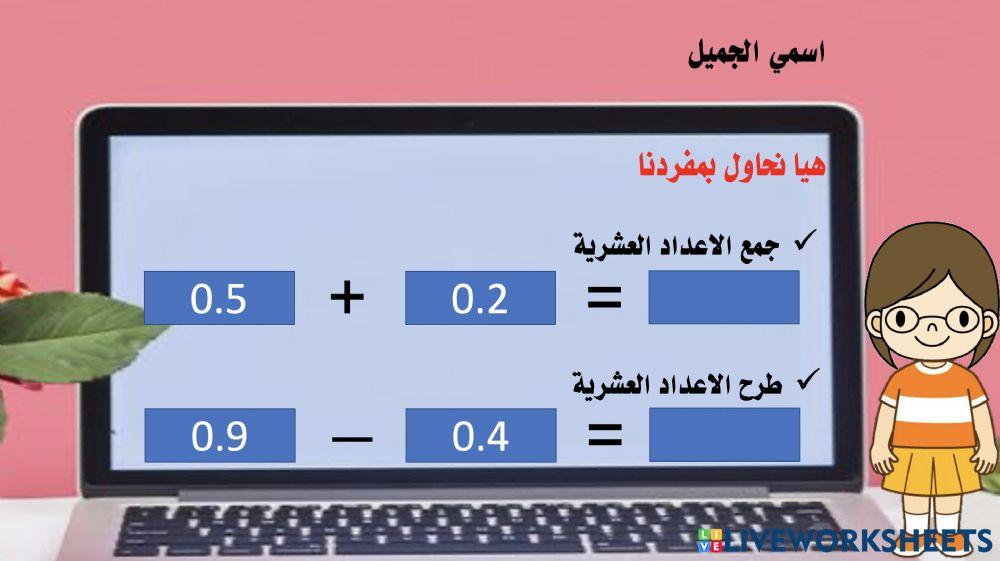 اسمي الجميل

هيا نحاول بمفردنا

✓ جمع الاعداد العشرية

0.5 + 0.2 =

✓ طرح الاعداد العشرية

0.9 – 0.4 =

LIVEWORKSHEETS